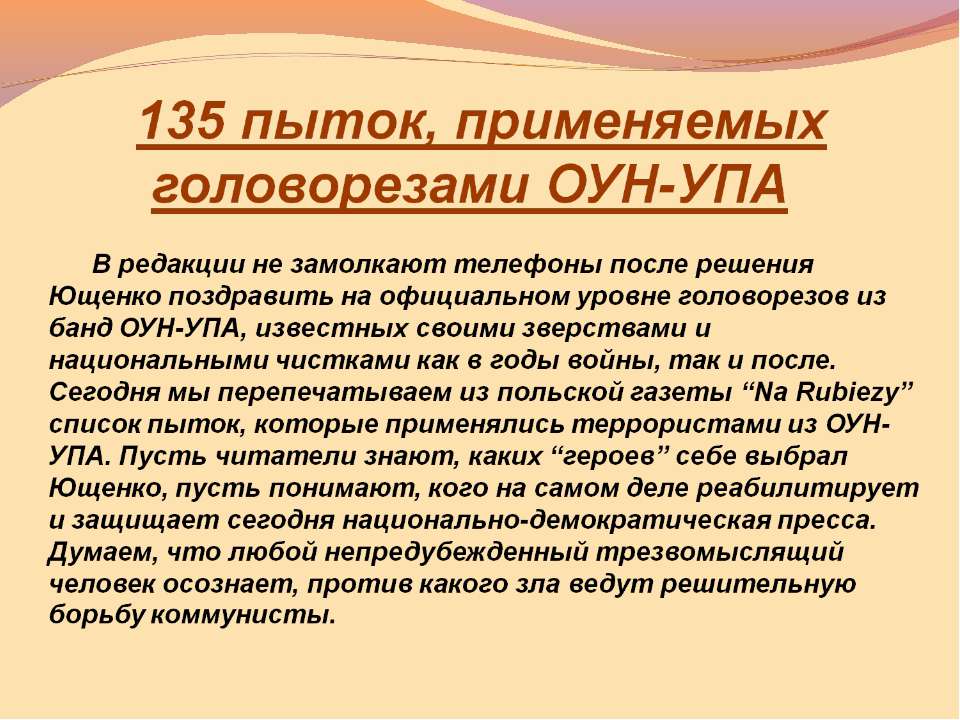 135 пыток, применяемых головорезами ОУН-УПА

В редакции не замолкают телефоны после решения Ющенко поздравить на официальном уровне головорезов из банд ОУН-УПА, известных своими зверствами и национальными чистками как в годы войны, так и после. Сегодня мы перепечатываем из польской газеты “Na Rubiezy” список пыток, которые применялись террористами из ОУН-УПА. Пусть читатели знают, каких “героев” себе выбрал Ющенко, пусть понимают, кого на самом деле реабилитирует и защищает сегодня национально-демократическая пресса. Думаем, что любой непредубежденный трезвомыслящий человек осознает, против какого зла ведут решительную борьбу коммунисты.